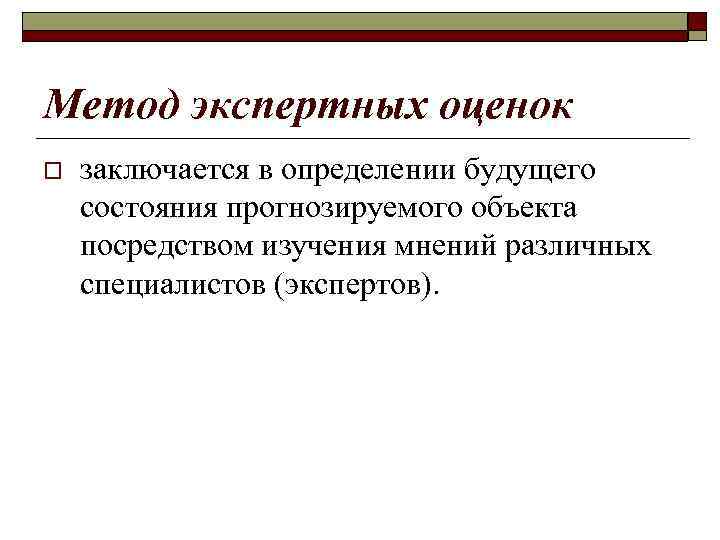 Метод экспертных оценок

заключается в определении будущего состояния прогнозируемого объекта посредством изучения мнений различных специалистов (экспертов).